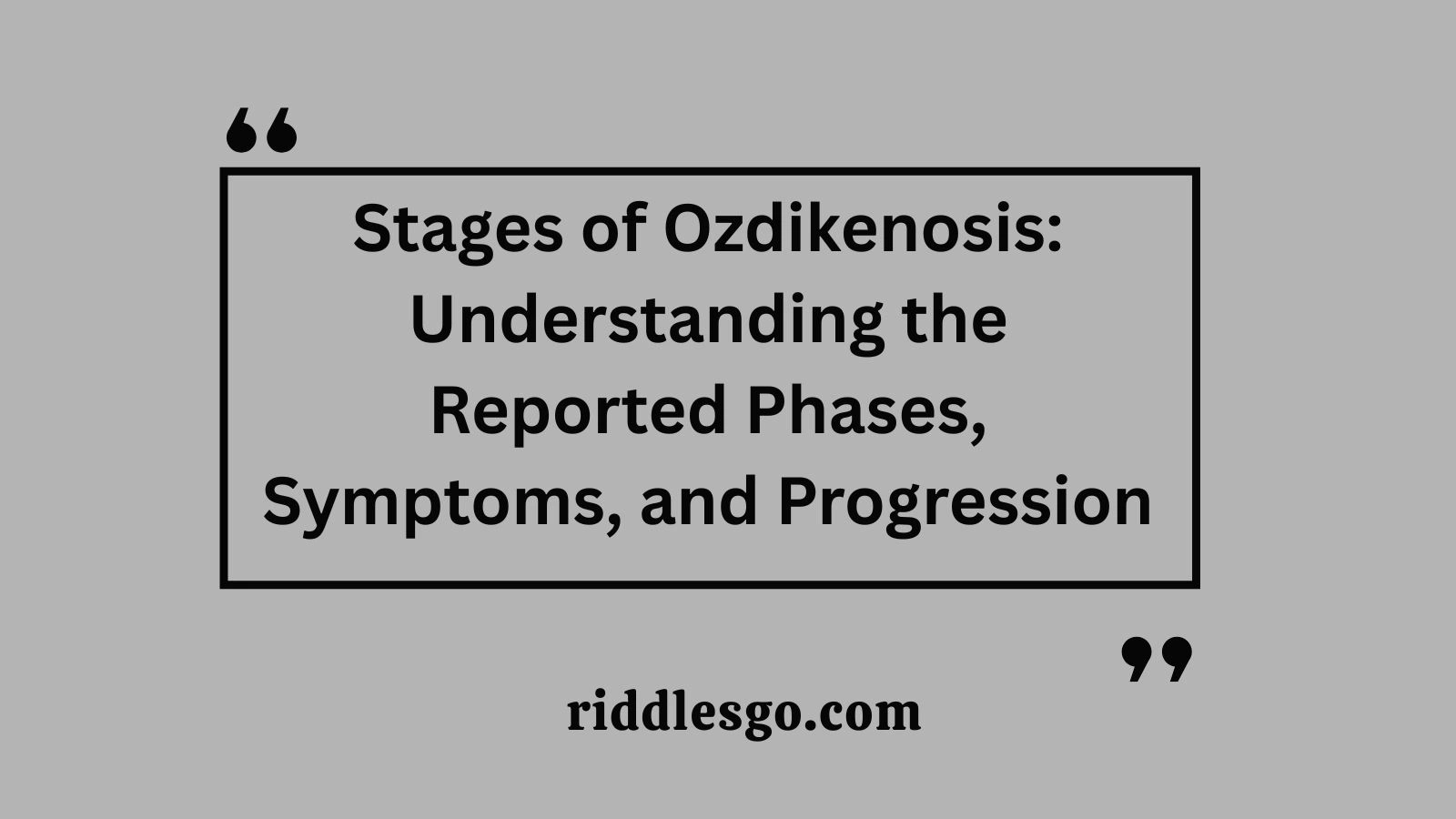 “

Stages of Ozdikenosis: Understanding the Reported Phases, Symptoms, and Progression

”

riddlesgo.com